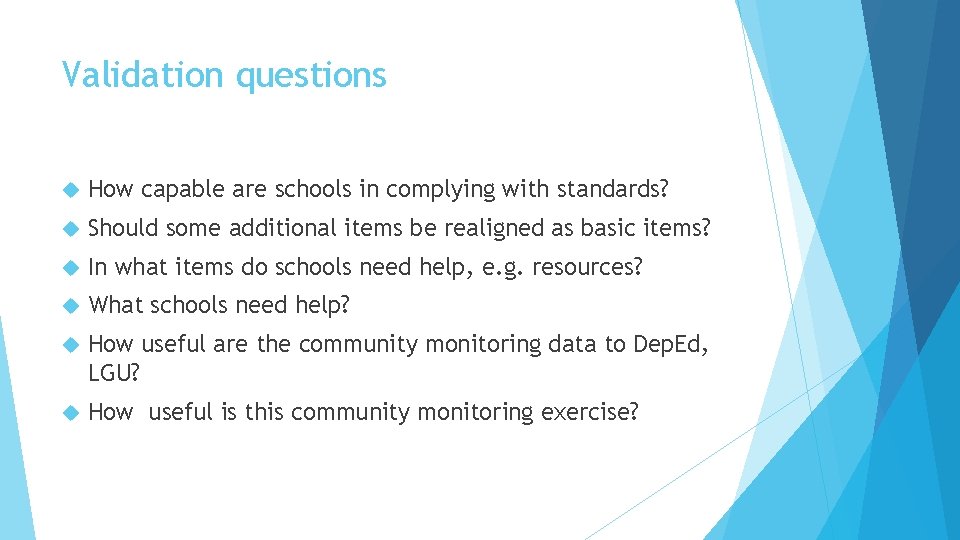 Validation questions

How capable are schools in complying with standards?

Should some additional items be realigned as basic items?

In what items do schools need help, e.g. resources?

What schools need help?

How useful are the community monitoring data to DepEd, LGU?

How  useful is this community monitoring exercise?